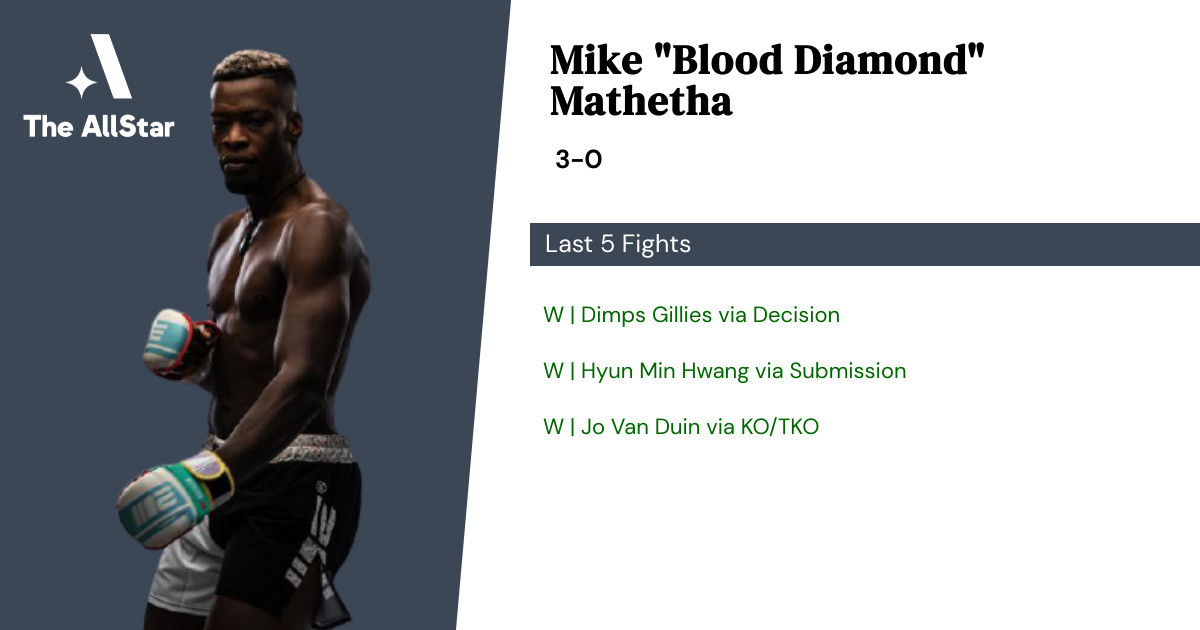 The AllStar

Mike "Blood Diamond" Mathetha

3-0

Last 5 Fights

W | Dimps Gillies via Decision

W | Hyun Min Hwang via Submission

W | Jo Van Duin via KO/TKO